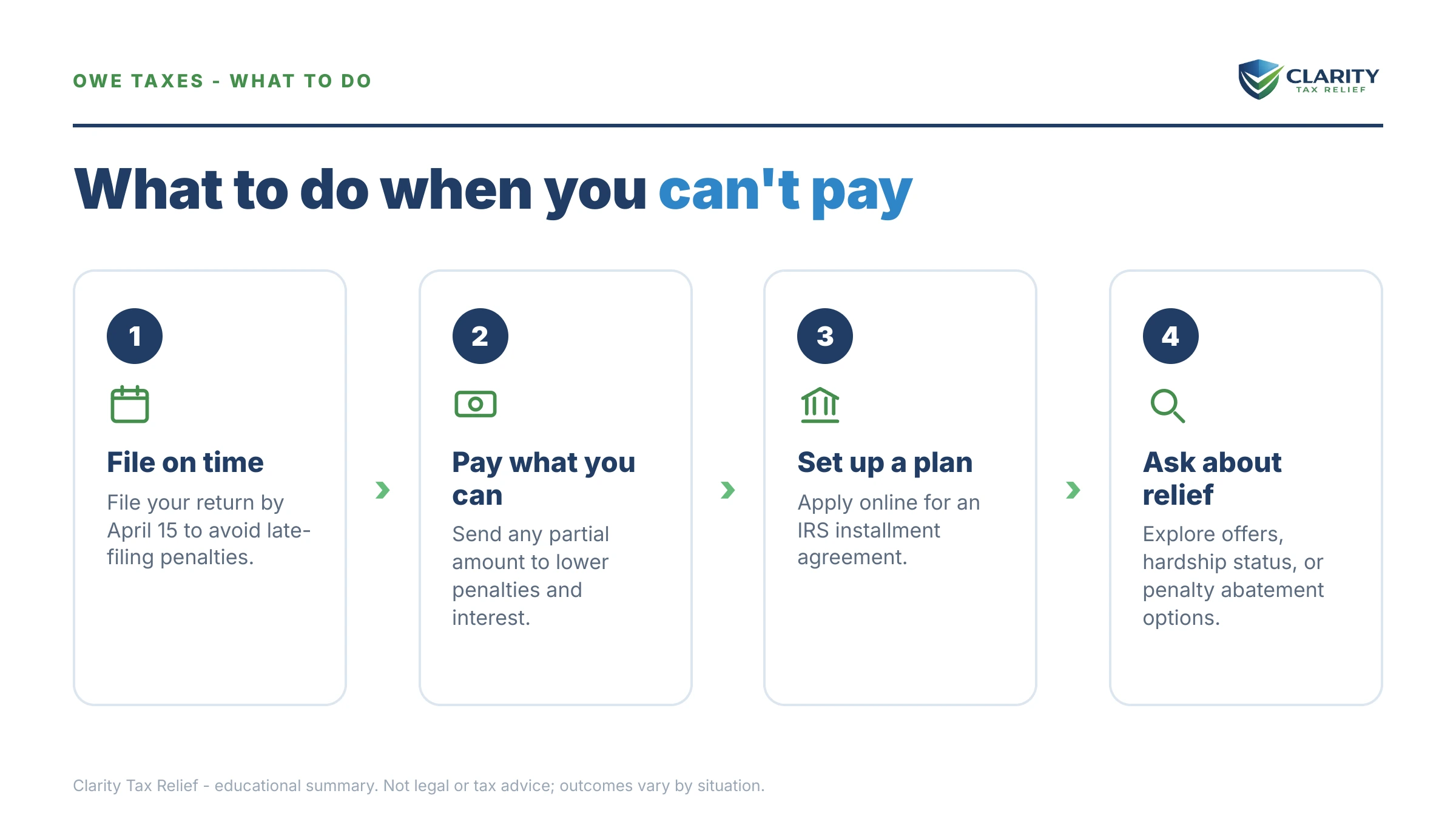 OWE TAXES - WHAT TO DO

CLARITY
TAX RELIEF

What to do when you can't pay

1

File on time

File your return by April 15 to avoid late-filing penalties.

2

Pay what you can

Send any partial amount to lower penalties and interest.

3

Set up a plan

Apply online for an IRS installment agreement.

4

Ask about relief

Explore offers, hardship status, or penalty abatement options.

Clarity Tax Relief - educational summary. Not legal or tax advice; outcomes vary by situation.